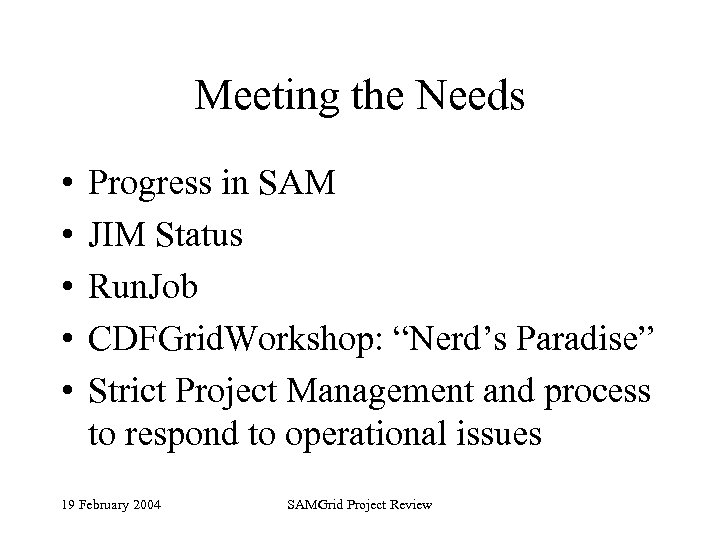 Meeting the Needs

• Progress in SAM
• JIM Status
• RunJob
• CDFGridWorkshop: “Nerd’s Paradise”
• Strict Project Management and process to respond to operational issues

19 February 2004

SAMGrid Project Review